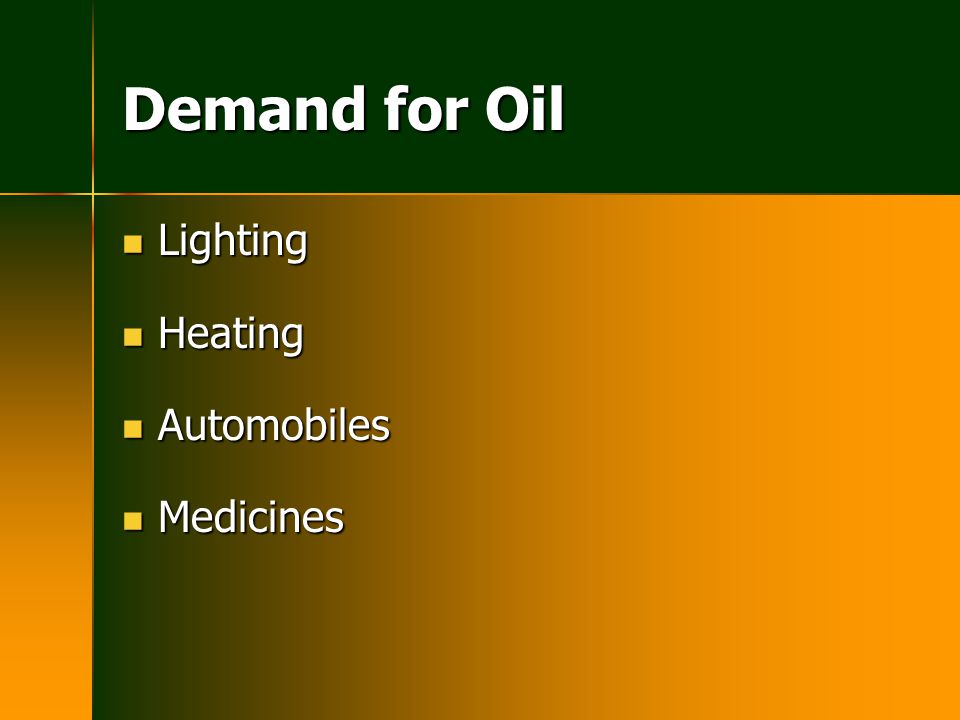 Demand for Oil

- Lighting
- Heating
- Automobiles
- Medicines